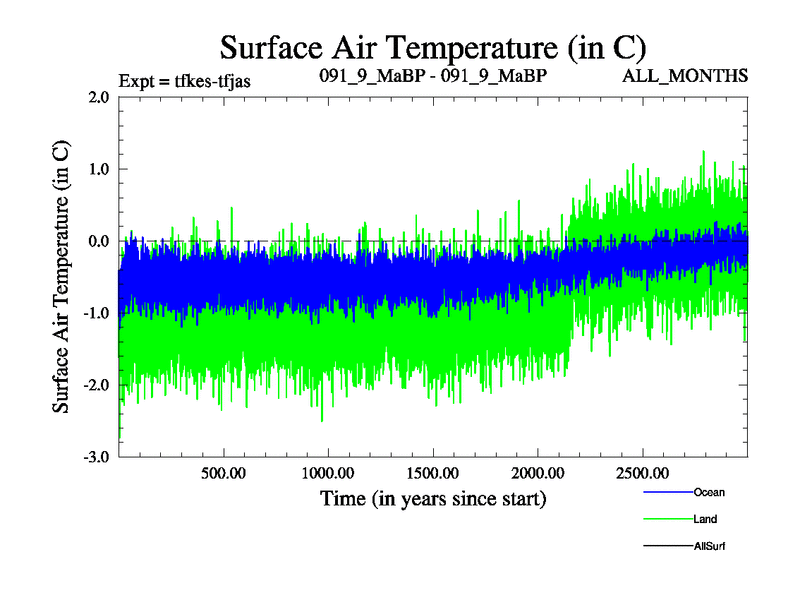 Surface Air Temperature (in C)

Expt = tfkes-tfjas
091_9_MaBP - 091_9_MaBP
ALL_MONTHS

Surface Air Temperature (in C)

2.0
1.0
0.0
-1.0
-2.0
-3.0

500.00
1000.00
1500.00
2000.00
2500.00

Time (in years since start)

Ocean
Land
AllSurf